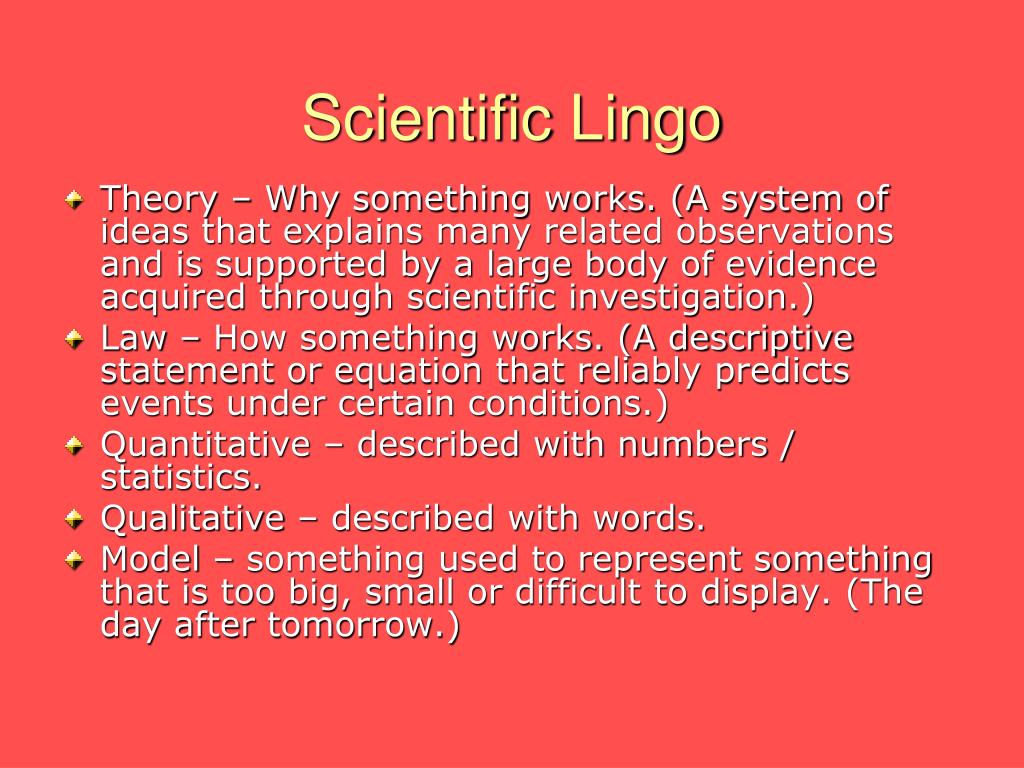 Scientific Lingo

Theory – Why something works. (A system of ideas that explains many related observations and is supported by a large body of evidence acquired through scientific investigation.)

Law – How something works. (A descriptive statement or equation that reliably predicts events under certain conditions.)

Quantitative – described with numbers / statistics.

Qualitative – described with words.

Model – something used to represent something that is too big, small or difficult to display. (The day after tomorrow.)